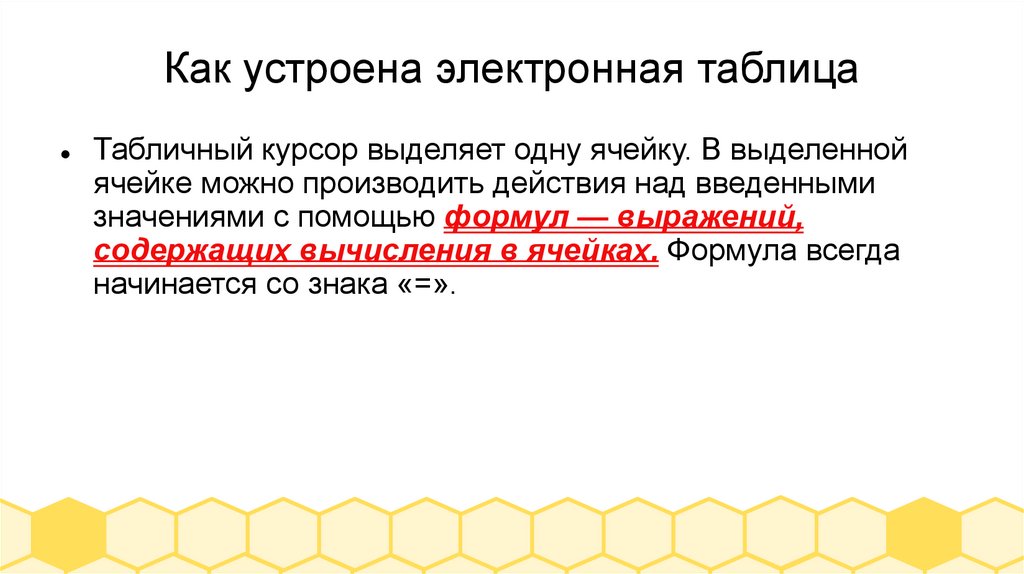 Как устроена электронная таблица

• Табличный курсор выделяет одну ячейку. В выделенной ячейке можно производить действия над введенными значениями с помощью формул — выражений, содержащих вычисления в ячейках. Формула всегда начинается со знака «=».